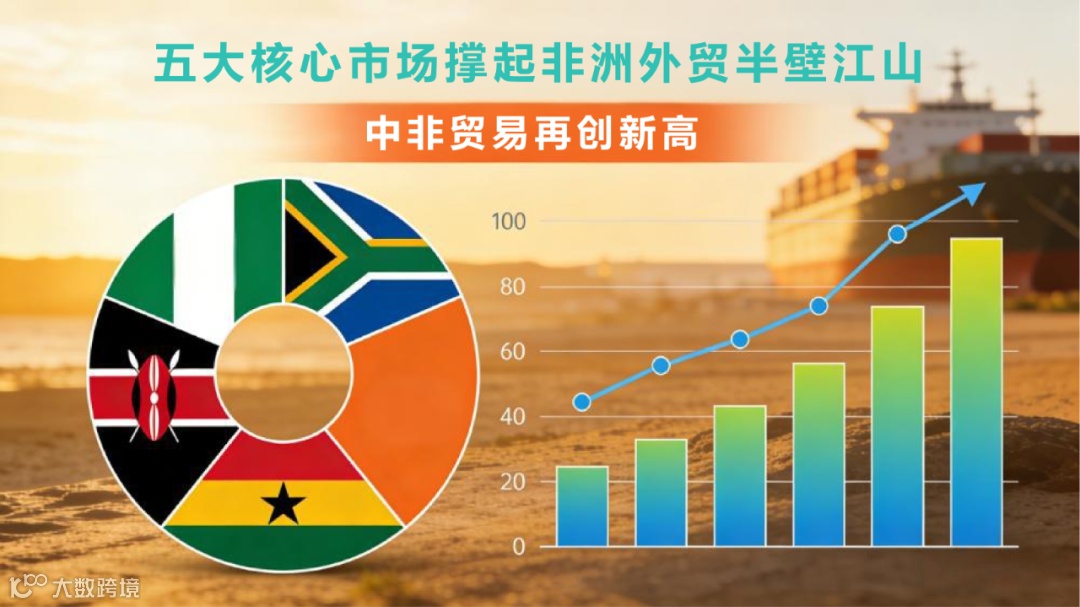 五大核心市场撑起非洲外贸半壁江山

中非贸易再创新高

100
80
60
40
20
0

大数跨境